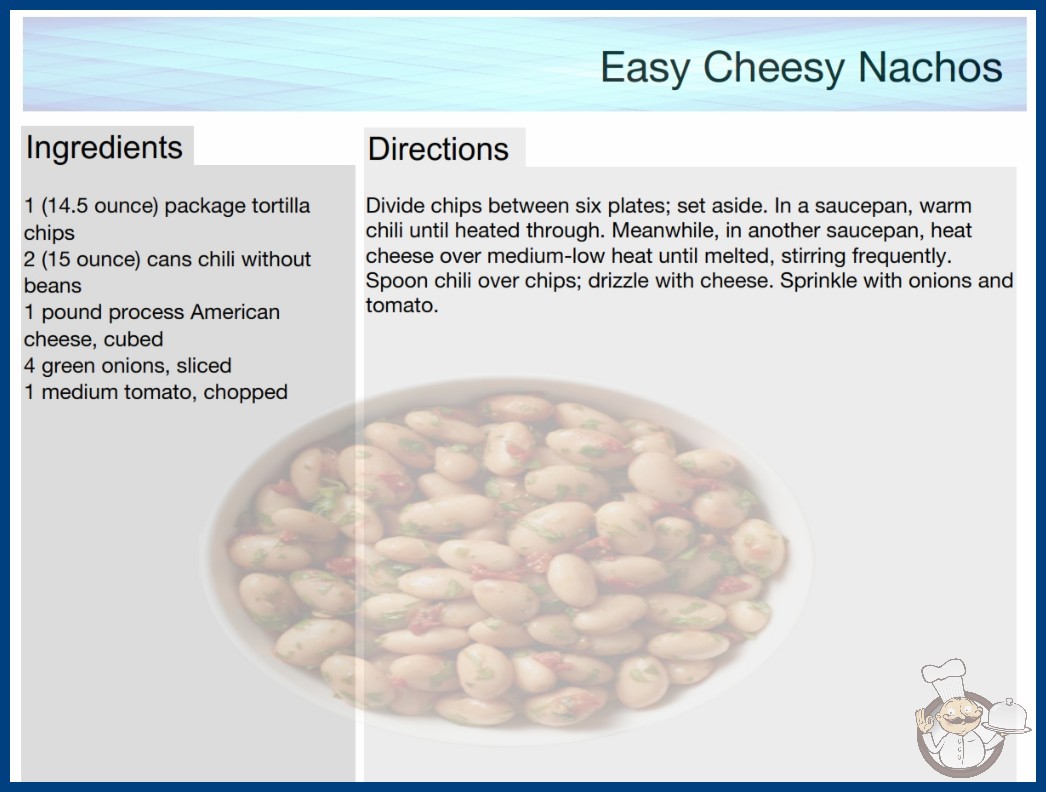 Easy Cheesy Nachos

Ingredients

1 (14.5 ounce) package tortilla chips
2 (15 ounce) cans chili without beans
1 pound process American cheese, cubed
4 green onions, sliced
1 medium tomato, chopped

Directions

Divide chips between six plates; set aside. In a saucepan, warm chili until heated through. Meanwhile, in another saucepan, heat cheese over medium-low heat until melted, stirring frequently. Spoon chili over chips; drizzle with cheese. Sprinkle with onions and tomato.